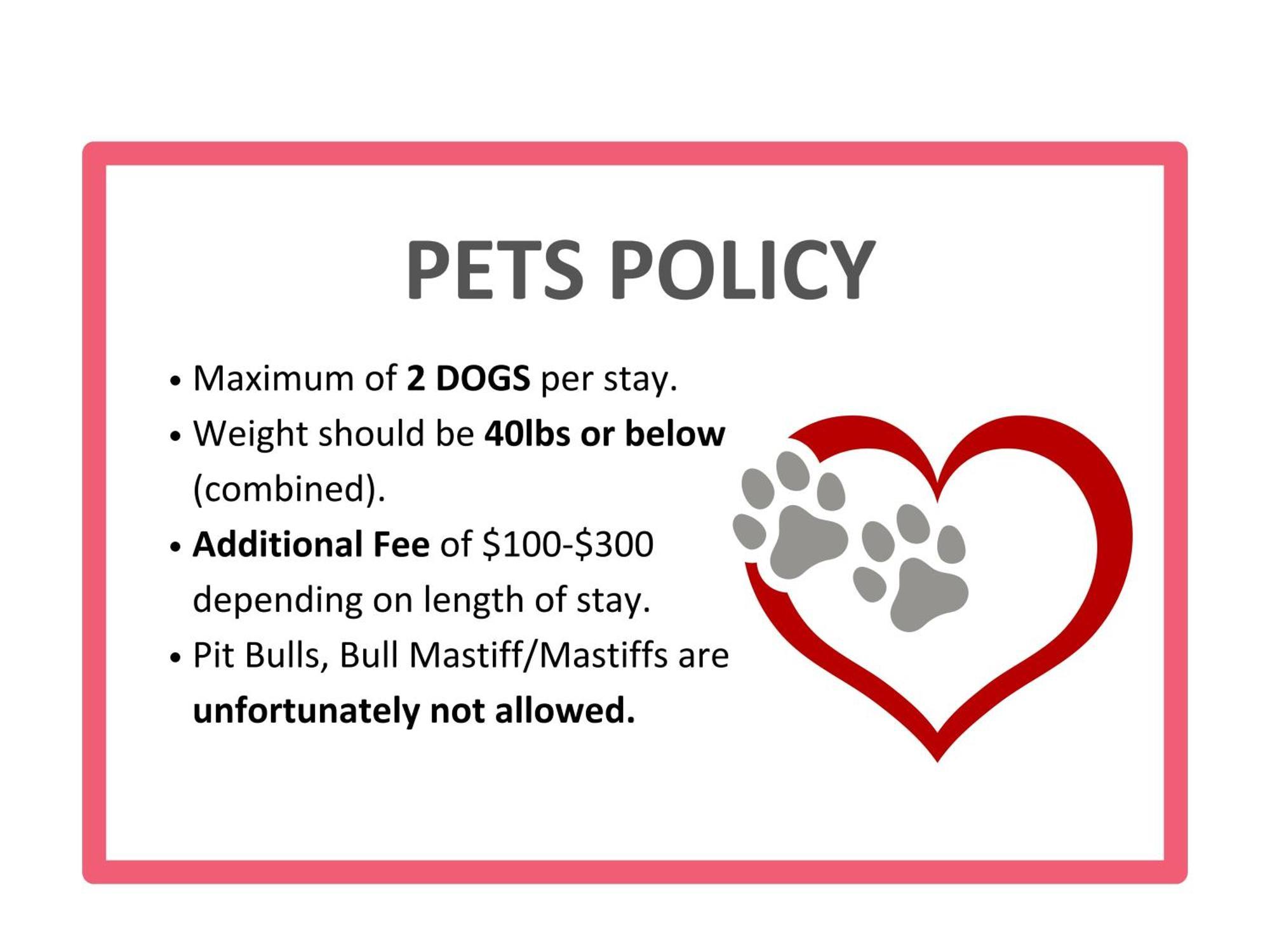 PETS POLICY

• Maximum of 2 DOGS per stay.
• Weight should be 40lbs or below (combined).
• Additional Fee of \$100-\$300 depending on length of stay.
• Pit Bulls, Bull Mastiff/Mastiffs are unfortunately not allowed.